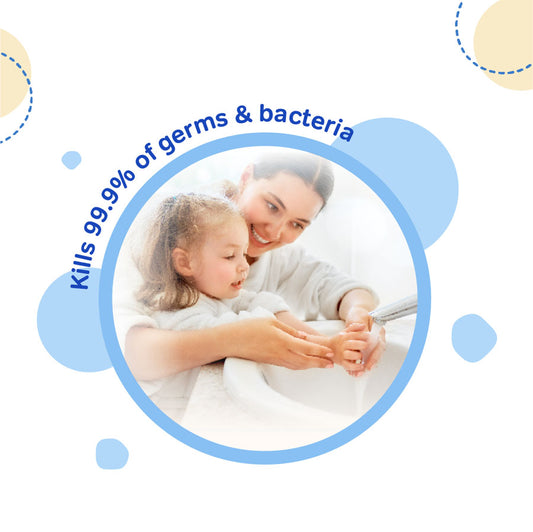 Kills 99.9% of germs & bacteria